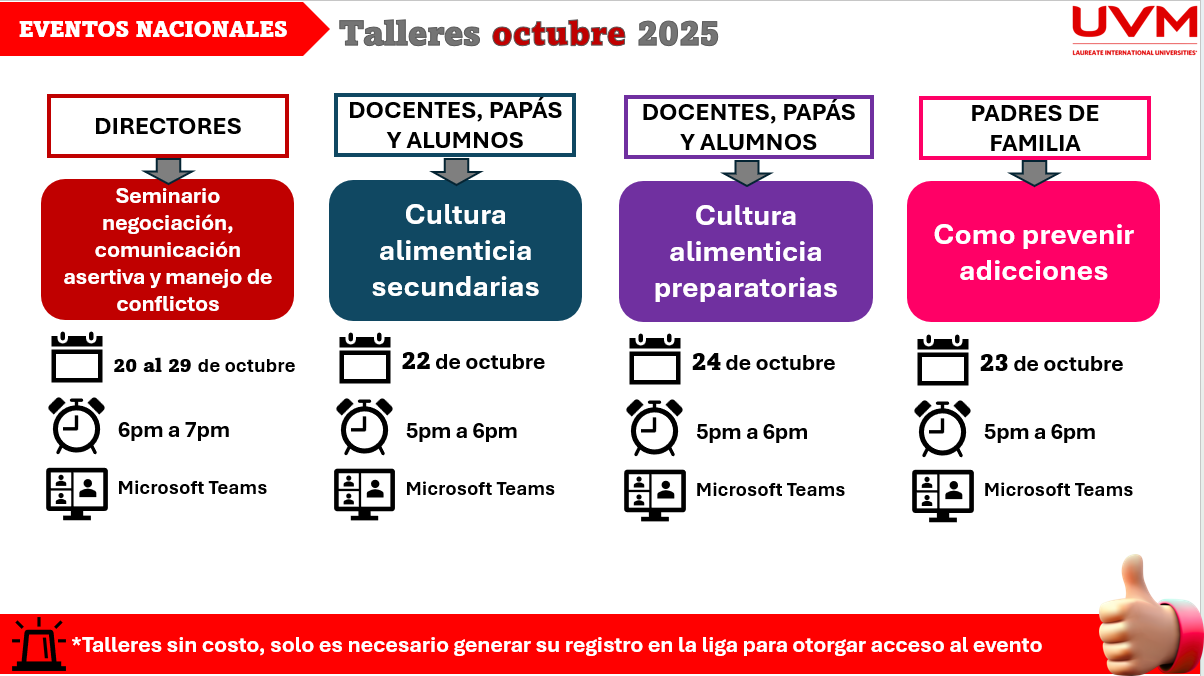 EVENTOS NACIONALES

Talleres octubre 2025

UVM
LAUREATE INTERNATIONAL UNIVERSITIES

DIRECTORES

Seminario negociación, comunicación asertiva y manejo de conflictos

20 al 29 de octubre

6pm a 7pm

Microsoft Teams

DOCENTES, PAPÁS Y ALUMNOS

Cultura alimenticia secundarias

22 de octubre

5pm a 6pm

Microsoft Teams

DOCENTES, PAPÁS Y ALUMNOS

Cultura alimenticia preparatorias

24 de octubre

5pm a 6pm

Microsoft Teams

PADRES DE FAMILIA

Como prevenir adicciones

23 de octubre

5pm a 6pm

Microsoft Teams

*Talleres sin costo, solo es necesario generar su registro en la liga para otorgar acceso al evento